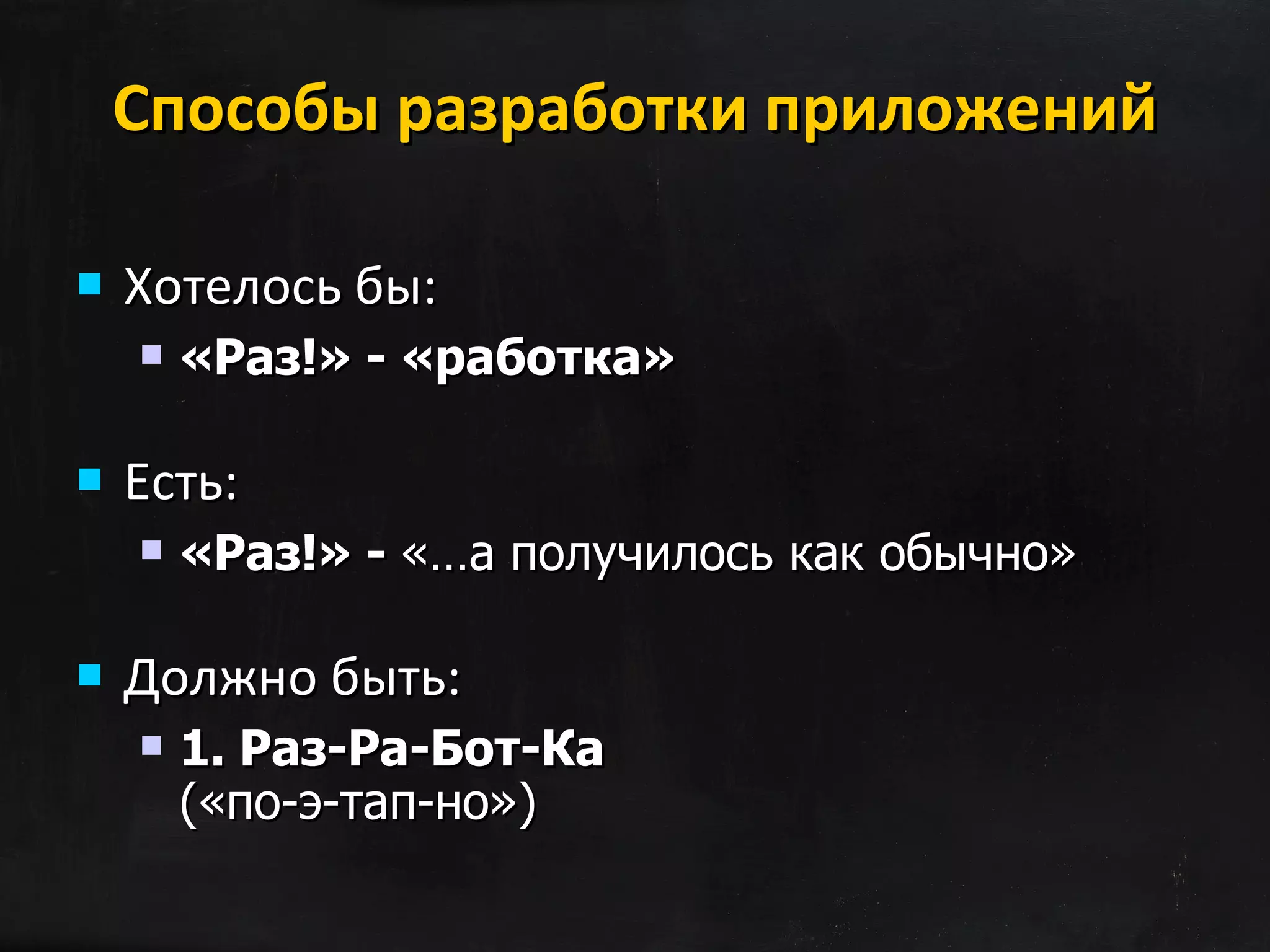 Способы разработки приложений

Хотелось бы:

«Раз!» - «работка»

Есть:

«Раз!» - «…а получилось как обычно»

Должно быть:

1. Раз-Ра-Бот-Ка («по-э-тап-но»)